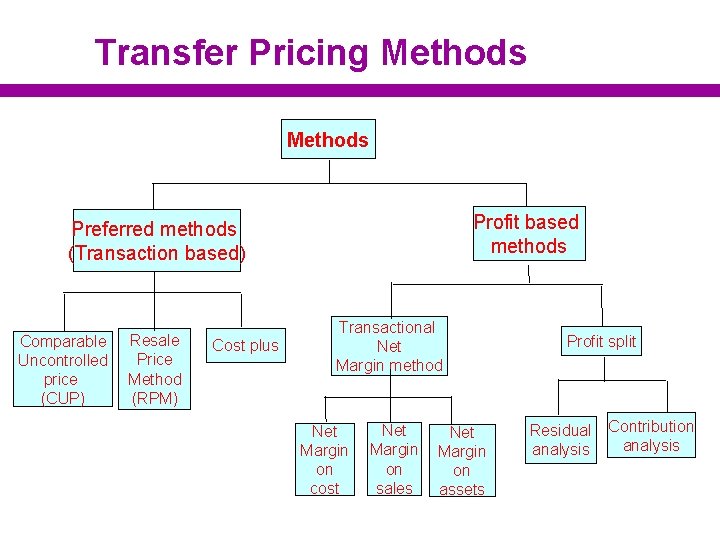 Transfer Pricing Methods

Methods

Preferred methods (Transaction based)

Profit based methods

Comparable Uncontrolled price (CUP)

Resale Price Method (RPM)

Cost plus

Transactional Net Margin method

Profit split

Net Margin on cost

Net Margin on sales

Net Margin on assets

Residual analysis

Contribution analysis